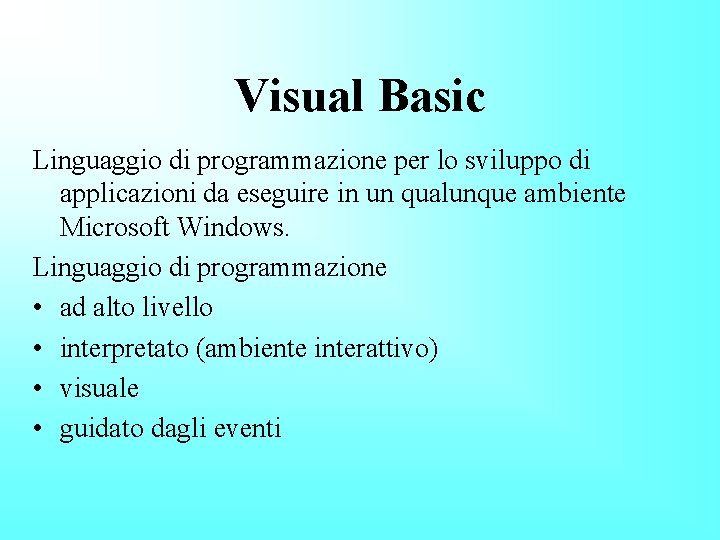 Visual Basic

Linguaggio di programmazione per lo sviluppo di applicazioni da eseguire in un qualunque ambiente Microsoft Windows.

Linguaggio di programmazione

• ad alto livello
• interpretato (ambiente interattivo)
• visuale
• guidato dagli eventi